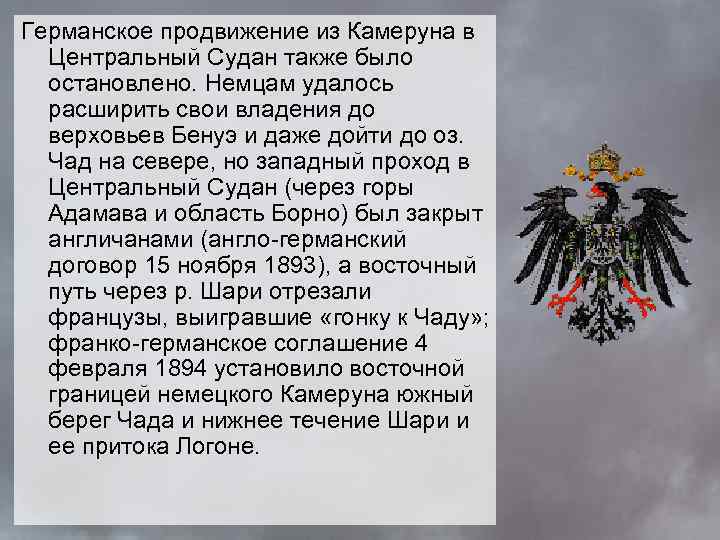 Германское продвижение из Камеруна в Центральный Судан также было остановлено. Немцам удалось расширить свои владения до верховьев Бенуэ и даже дойти до оз. Чад на севере, но западный проход в Центральный Судан (через горы Адамава и область Борно) был закрыт англичанами (англо-германский договор 15 ноября 1893), а восточный путь через р. Шари отрезали французы, выигравшие «гонку к Чаду»; франко-германское соглашение 4 февраля 1894 установило восточной границей немецкого Камеруна южный берег Чада и нижнее течение Шари и ее притока Логоне.